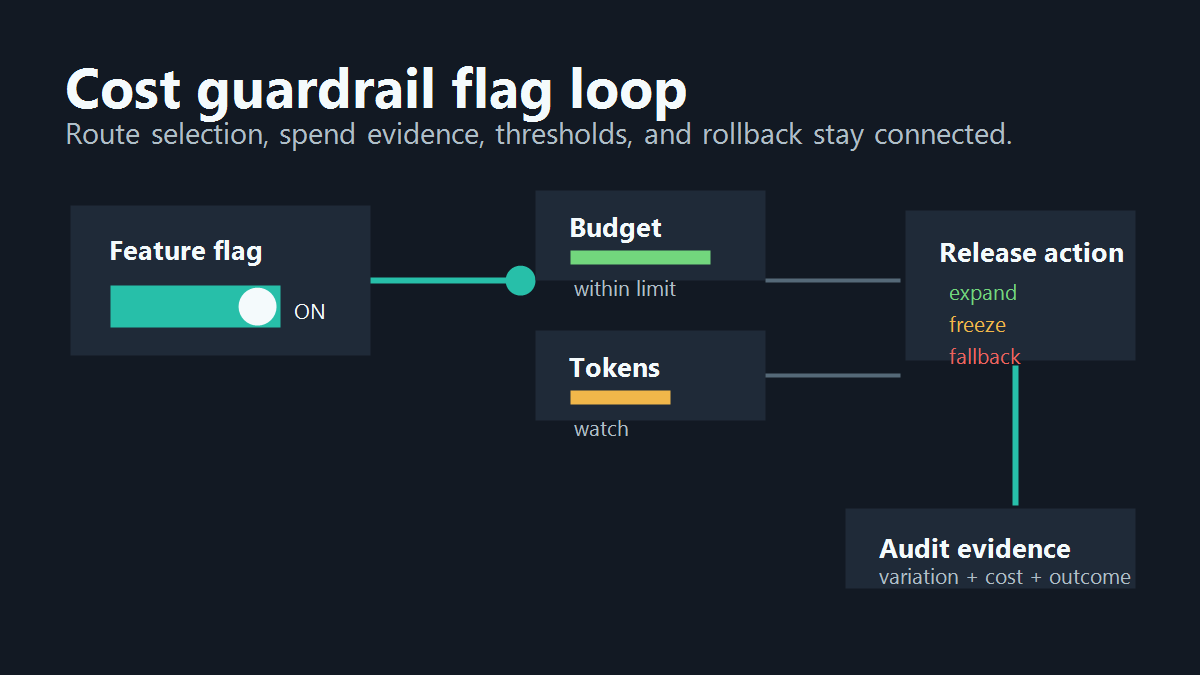 Cost guardrail flag loop
Route selection, spend evidence, thresholds, and rollback stay connected.

Feature flag
ON

Budget
within limit

Tokens
watch

Release action
expand
freeze
fallback

Audit evidence
variation + cost + outcome